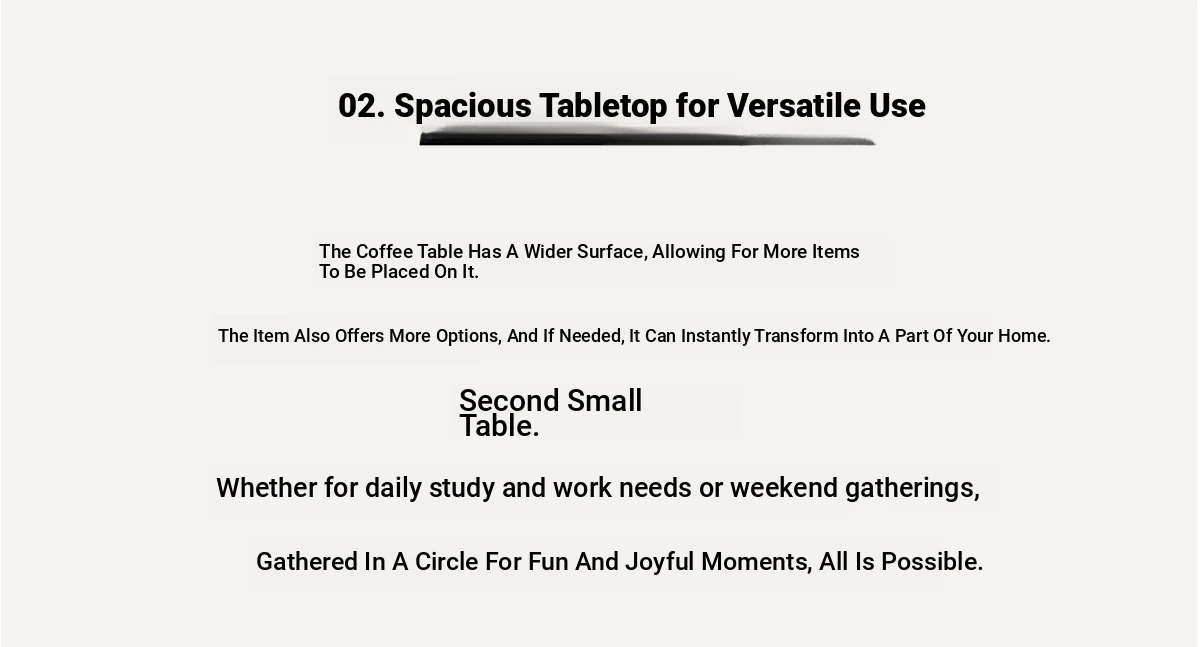 02. Spacious Tabletop for Versatile Use

The Coffee Table Has A Wider Surface, Allowing For More Items To Be Placed On It.

The Item Also Offers More Options, And If Needed, It Can Instantly Transform Into A Part Of Your Home.

Second Small Table.

Whether for daily study and work needs or weekend gatherings,

Gathered In A Circle For Fun And Joyful Moments, All Is Possible.